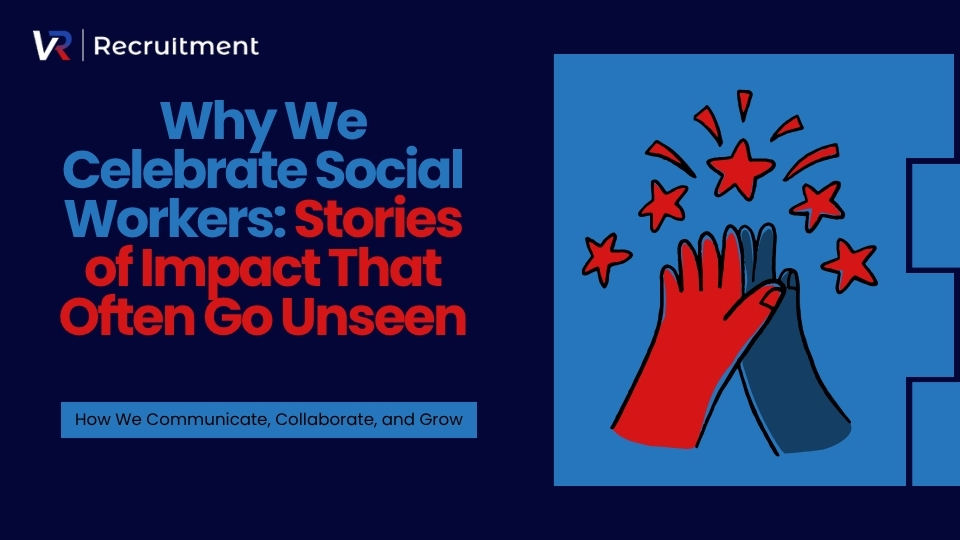 VR | Recruitment

Why We Celebrate Social Workers: Stories of Impact That Often Go Unseen

How We Communicate, Collaborate, and Grow